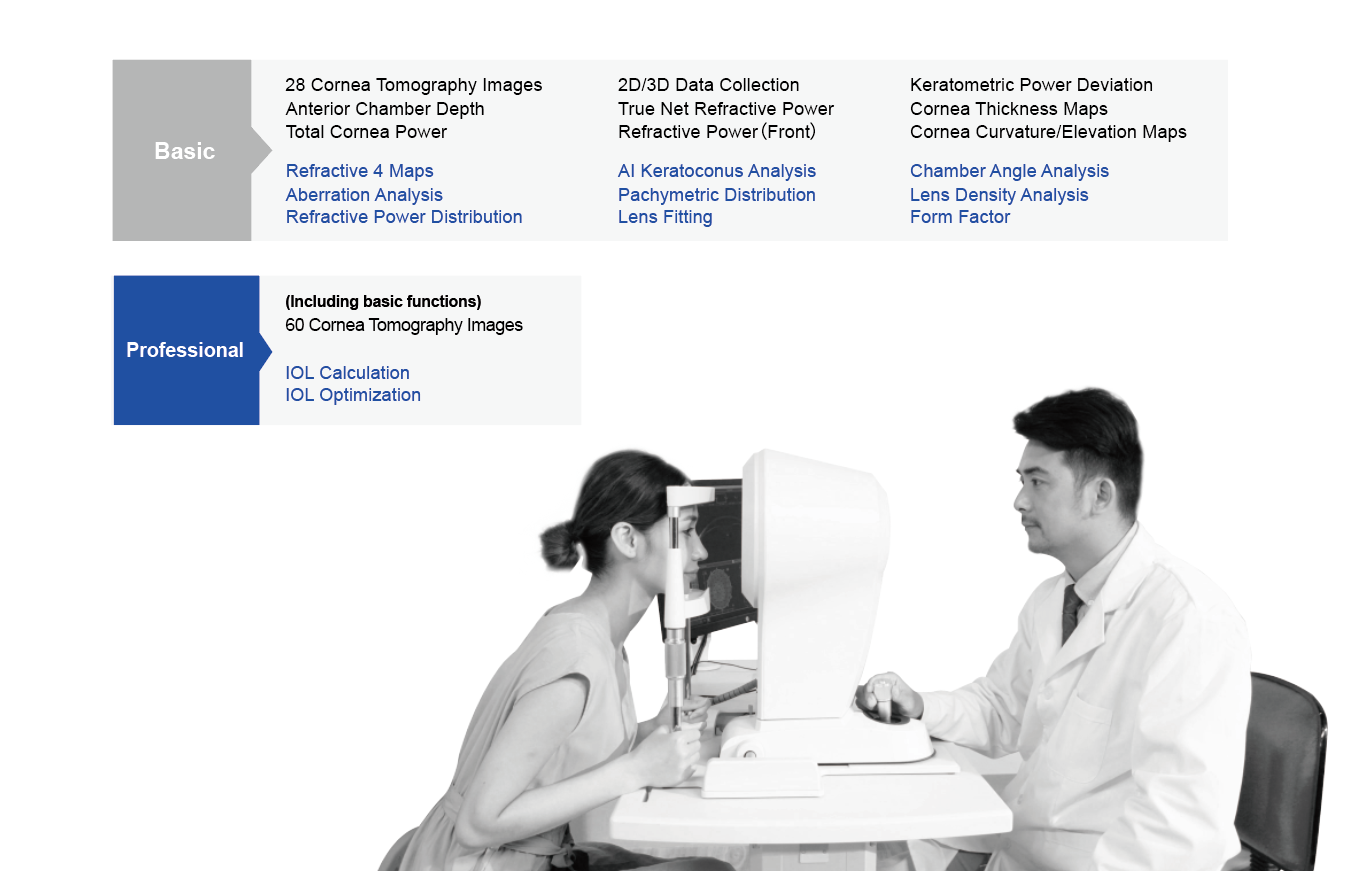 Basic

28 Cornea Tomography Images
Anterior Chamber Depth
Total Cornea Power

Refractive 4 Maps
Aberration Analysis
Refractive Power Distribution

2D/3D Data Collection
True Net Refractive Power
Refractive Power (Front)

AI Keratoconus Analysis
Pachymetric Distribution
Lens Fitting

Keratometric Power Deviation
Cornea Thickness Maps
Cornea Curvature/Elevation Maps

Chamber Angle Analysis
Lens Density Analysis
Form Factor

Professional

(Including basic functions)
60 Cornea Tomography Images

IOL Calculation
IOL Optimization